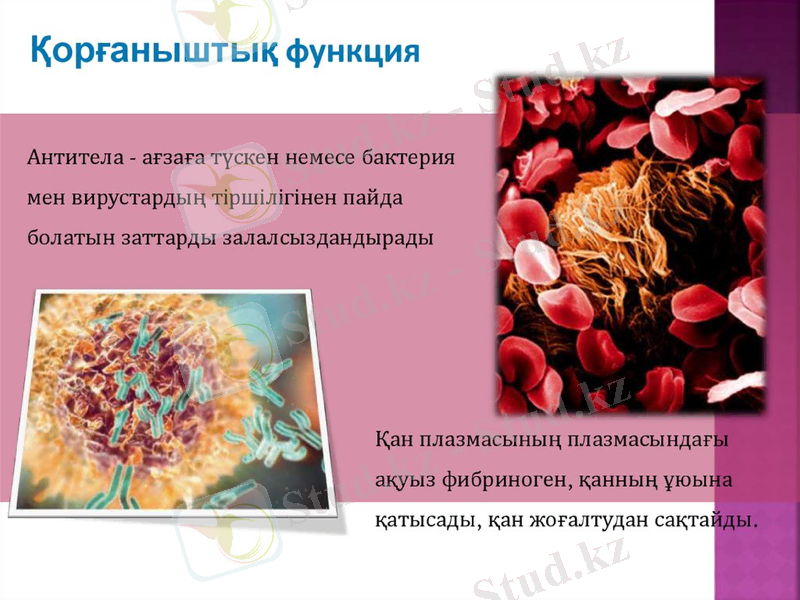 Қорғаныштық функция

Антитела - ағзаға түскен немесе бактерия мен вирустардың тіршілігінен пайда болатын заттарды залалсыздандырады

Қан плазмасының плазмасындағы ақуыз фибриноген, қанның ұюына қатысады, қан жоғалтудан сақтайды.

Stud.kz